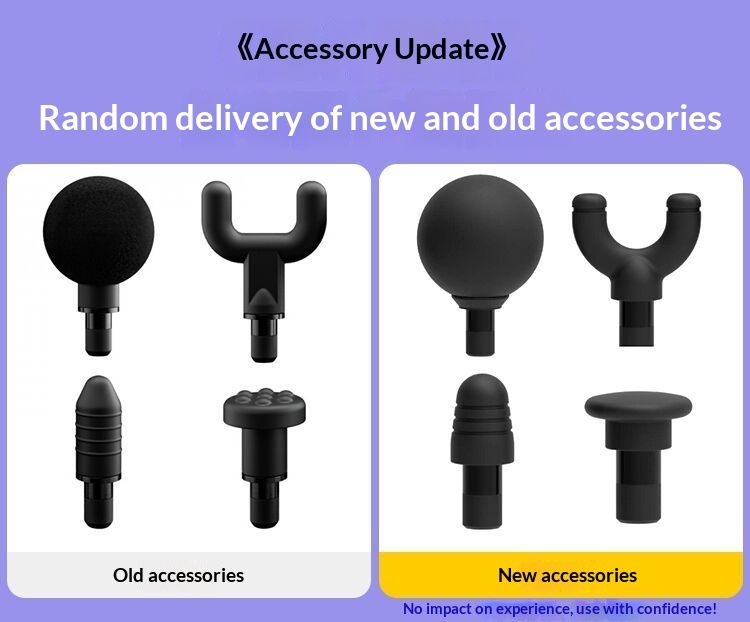 《Accessory Update》

Random delivery of new and old accessories

Old accessories

New accessories

No impact on experience, use with confidence!